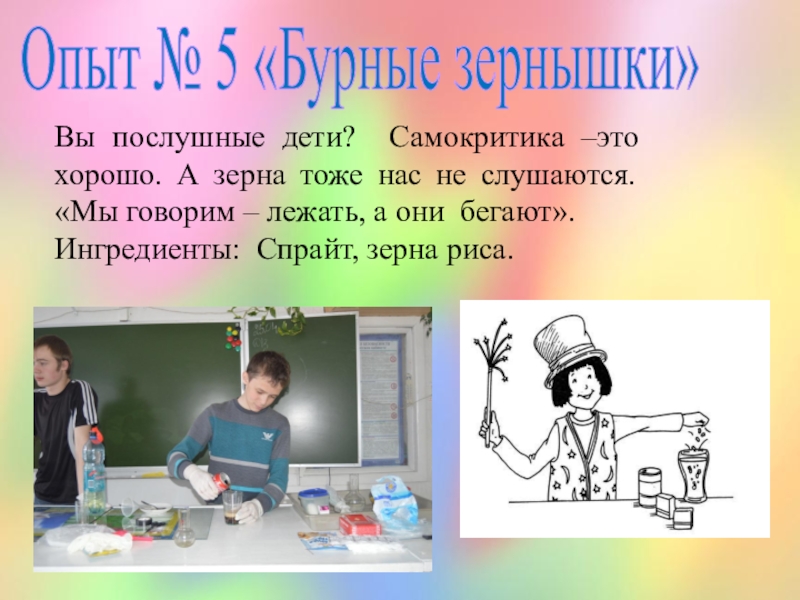 Опыт № 5 «Бурные зернышки»

Вы послушные дети? Самокритика –это хорошо. А зерна тоже нас не слушаются. «Мы говорим – лежать, а они бегают». Ингредиенты: Спрайт, зерна риса.